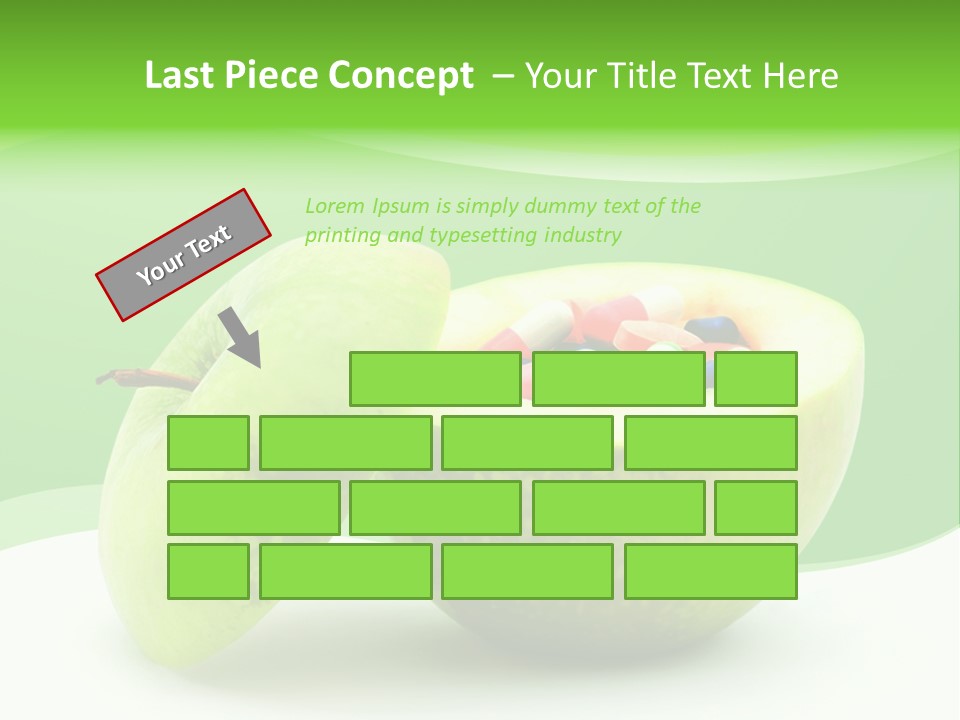 Last Piece Concept – Your Title Text Here

Your Text

Lorem Ipsum is simply dummy text of the printing and typesetting industry